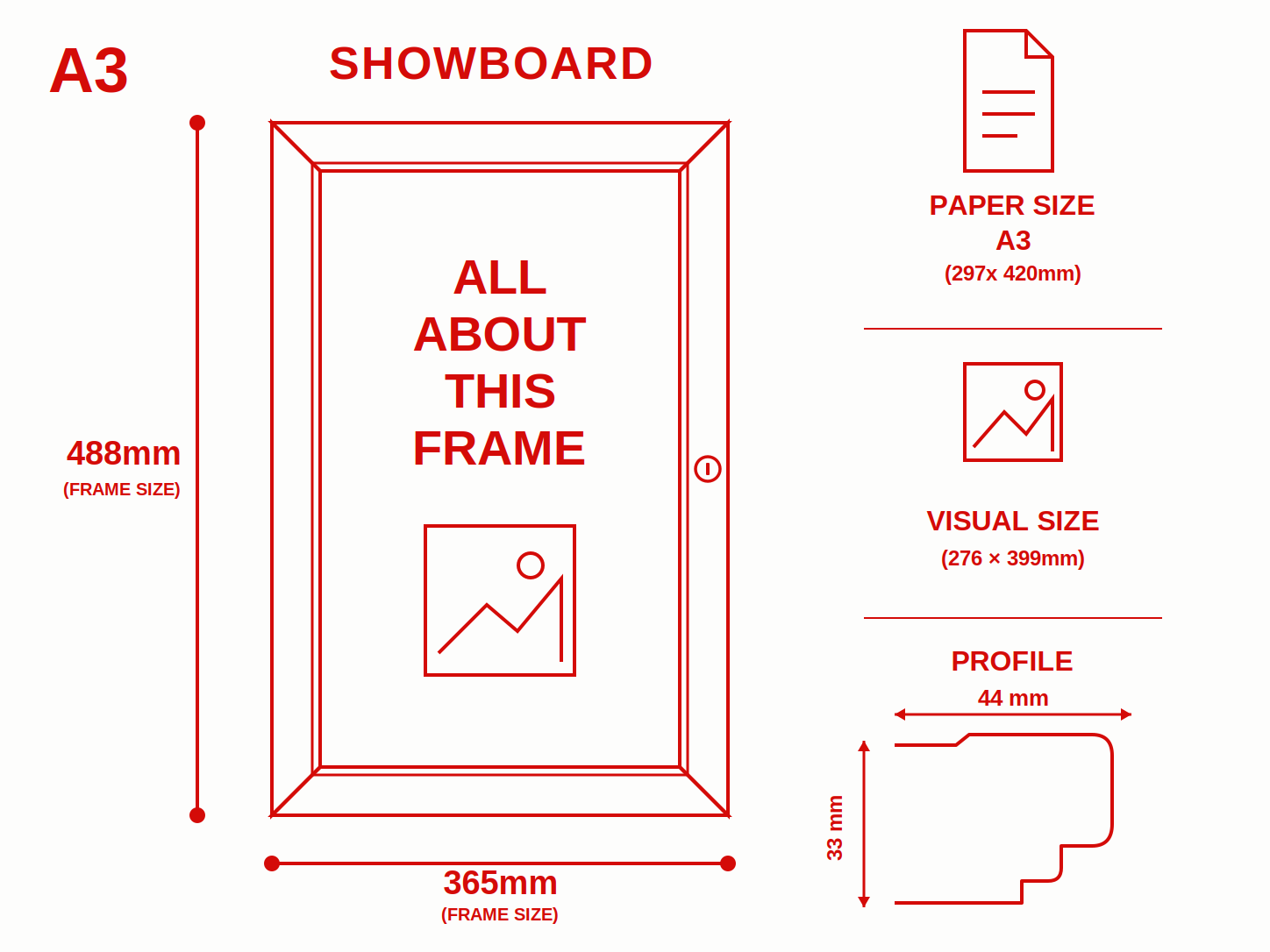 A3

SHOWBOARD

488mm
(FRAME SIZE)

ALL
ABOUT
THIS
FRAME

365mm
(FRAME SIZE)

PAPER SIZE
A3
(297x 420mm)

VISUAL SIZE
(276 × 399mm)

PROFILE
44 mm

33 mm